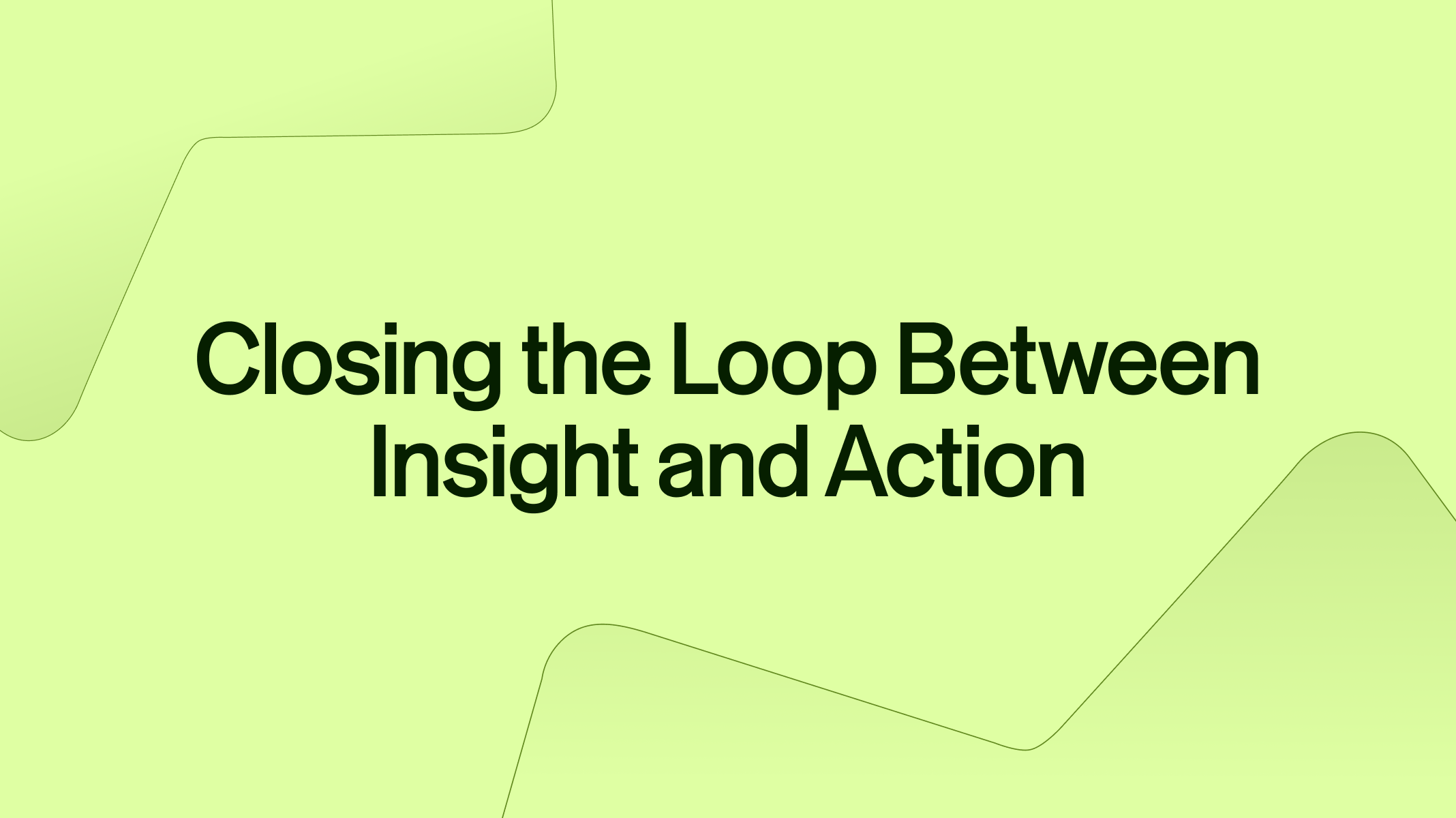 Closing the Loop Between Insight and Action